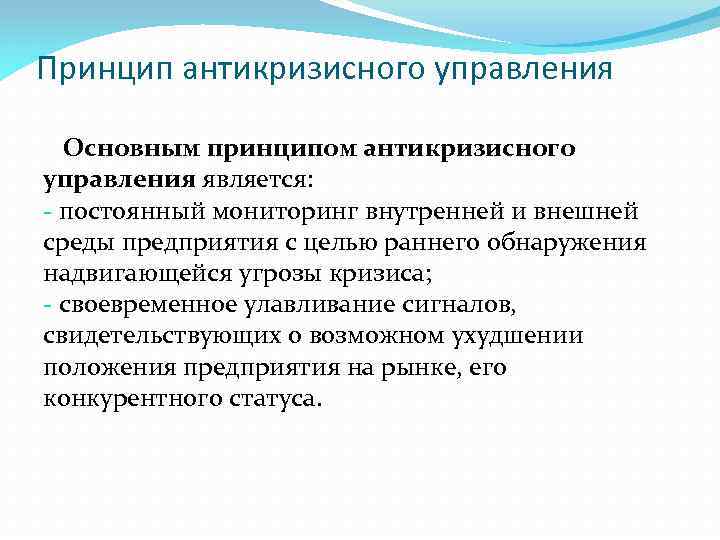 Принцип антикризисного управления

Основным принципом антикризисного управления является:
- постоянный мониторинг внутренней и внешней среды предприятия с целью раннего обнаружения надвигающейся угрозы кризиса;
- своевременное улавливание сигналов, свидетельствующих о возможном ухудшении положения предприятия на рынке, его конкурентного статуса.